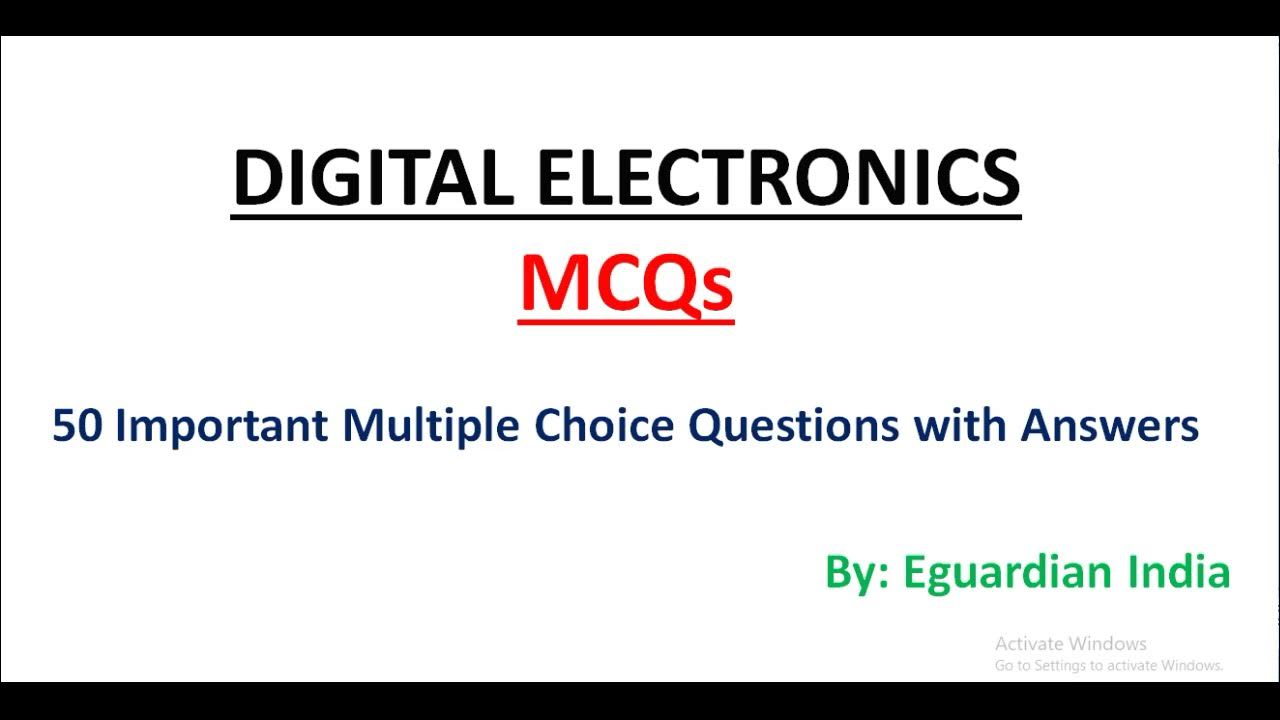 DIGITAL ELECTRONICS

MCQs

50 Important Multiple Choice Questions with Answers

By: Eguardian India

Activate Windows
Go to Settings to activate Windows.